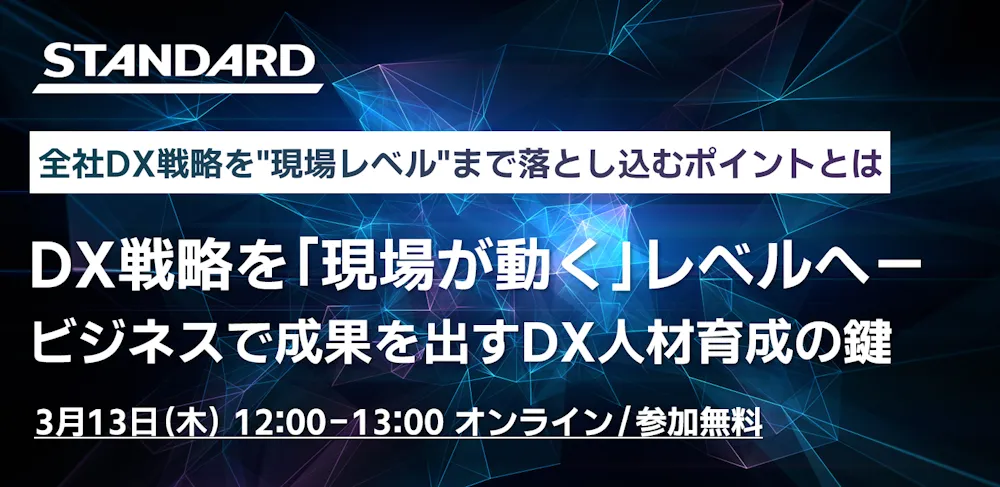 STANDARD

全社DX戦略を"現場レベル"まで落とし込むポイントとは

DX戦略を「現場が動く」レベルへー
ビジネスで成果を出すDX人材育成の鍵

3月13日(木) 12:00-13:00 オンライン/参加無料